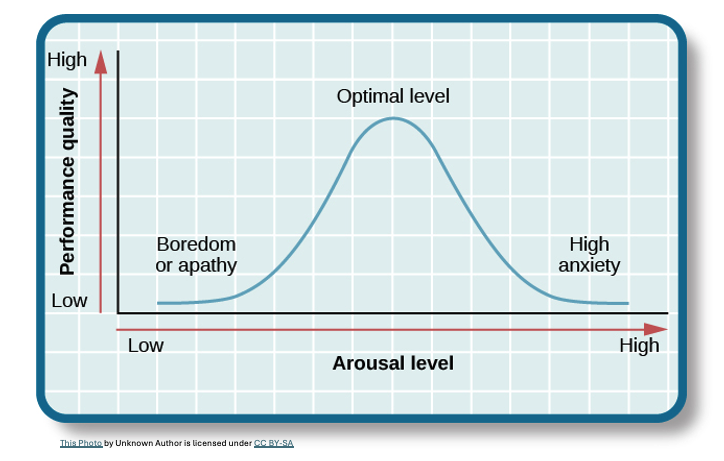 High

Performance quality

Low

Optimal level

Boredom or apathy

High anxiety

Low

High

Arousal level

This Photo by Unknown Author is licensed under CC BY-SA